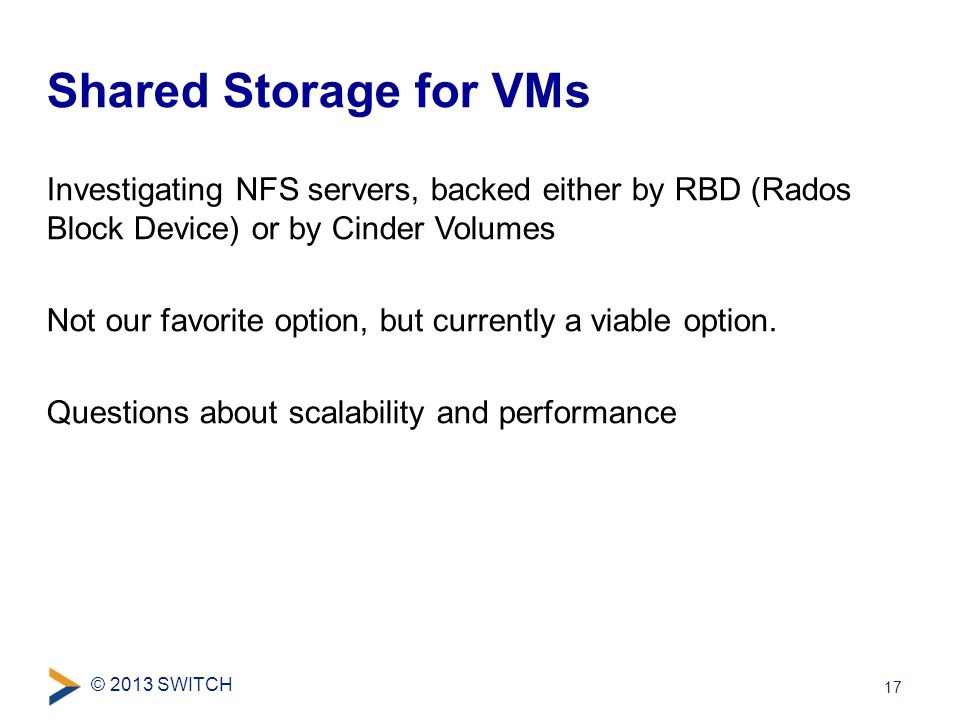 Shared Storage for VMs

Investigating NFS servers, backed either by RBD (Rados Block Device) or by Cinder Volumes

Not our favorite option, but currently a viable option.

Questions about scalability and performance

© 2013 SWITCH

17